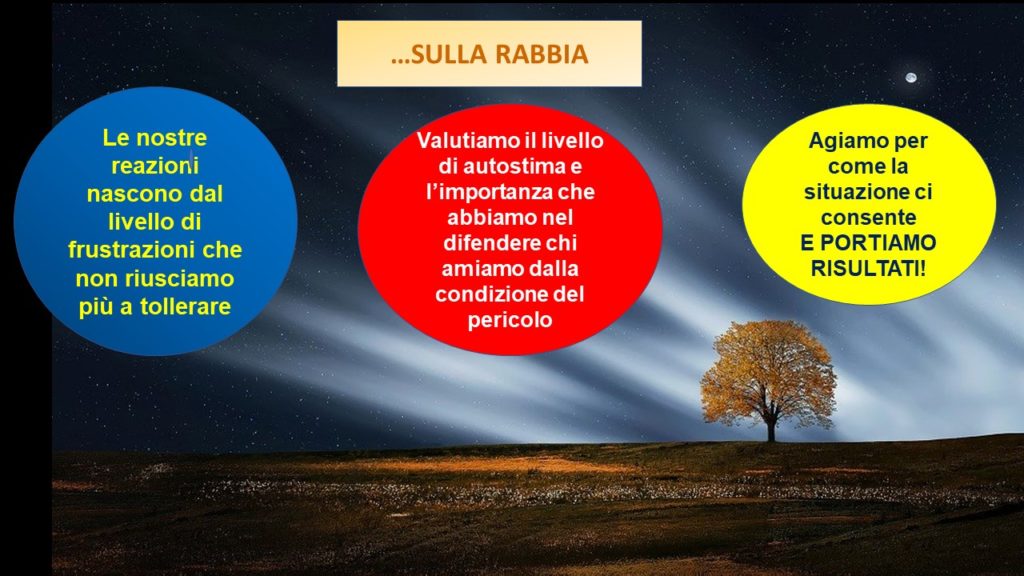 …SULLA RABBIA

Le nostre reazioni nascono dal livello di frustrazioni che non riusciamo più a tollerare

Valutiamo il livello di autostima e l'importanza che abbiamo nel difendere chi amiamo dalla condizione del pericolo

Agiamo per come la situazione ci consente
E PORTIAMO RISULTATI!